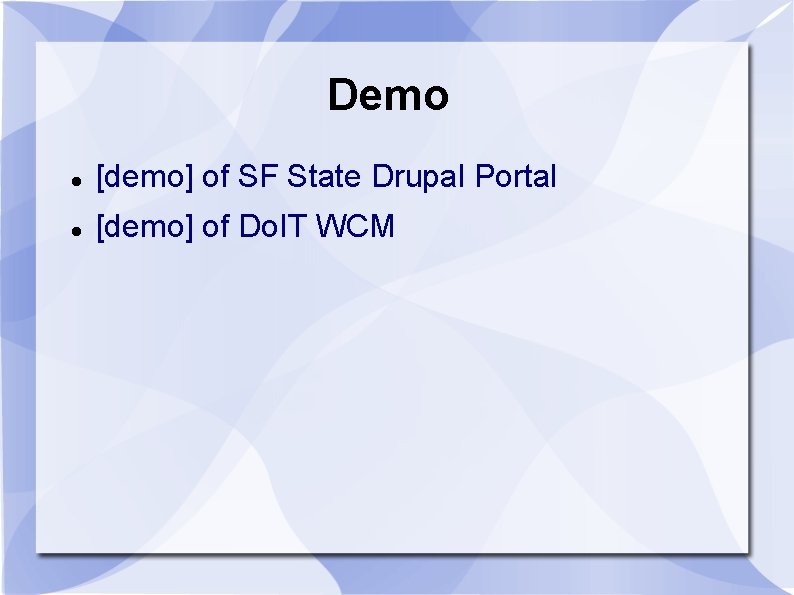 Demo

- [demo] of SF State Drupal Portal
- [demo] of DoIT WCM